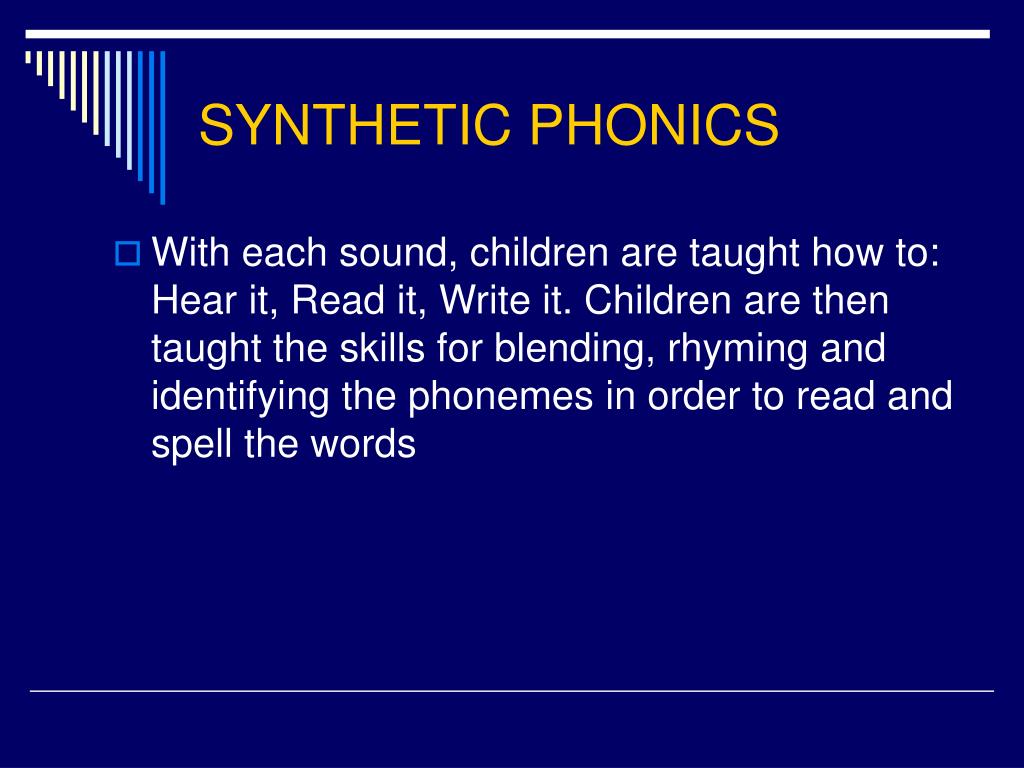 SYNTHETIC PHONICS

With each sound, children are taught how to: Hear it, Read it, Write it. Children are then taught the skills for blending, rhyming and identifying the phonemes in order to read and spell the words